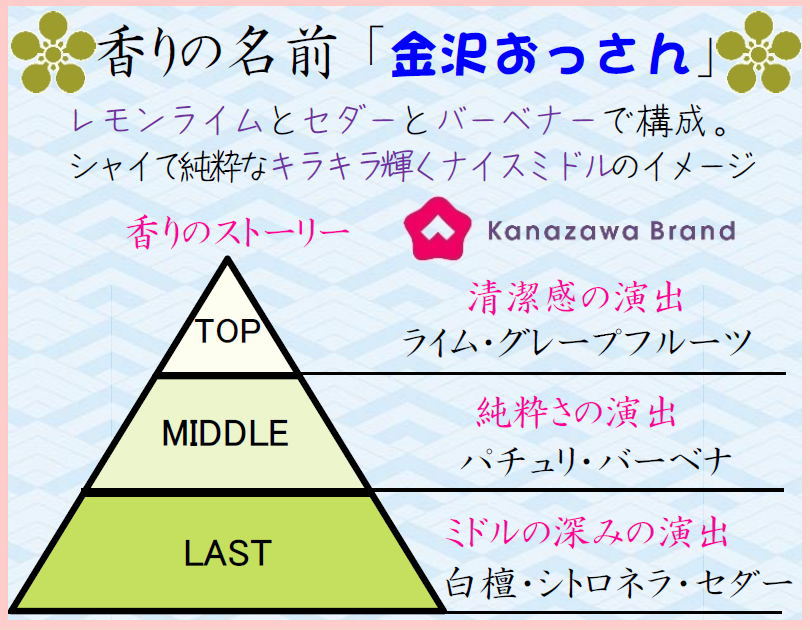 香りの名前「金沢おっさん」

レモンライムとセダーとバーベナーで構成。
シャイで純粋なキラキラ輝くナイスミドルのイメージ

香りのストーリー

Kanazawa Brand

TOP
清潔感の演出
ライム・グレープフルーツ

MIDDLE
純粋さの演出
パチュリ・バーベナ

LAST
ミドルの深みの演出
白檀・シトロネラ・セダー